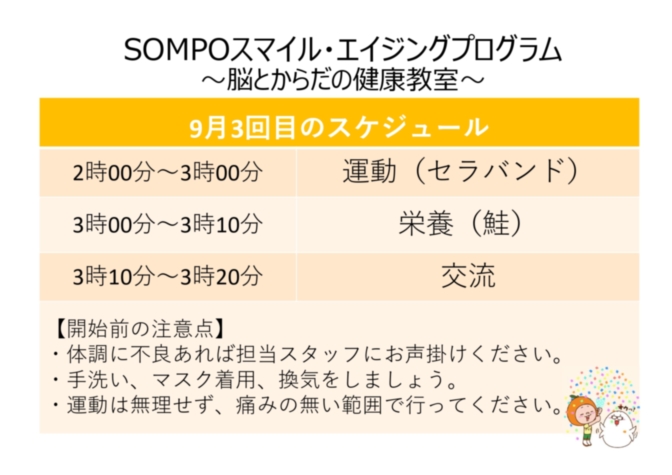 SOMPOスマイル・エイジングプログラム
～脳とからだの健康教室～

| 9月3回目のスケジュール | |
|---|---|
| 2時00分～3時00分 | 運動（セラバンド） |
| 3時00分～3時10分 | 栄養（鮭） |
| 3時10分～3時20分 | 交流 |

【開始前の注意点】
・体調に不良あれば担当スタッフにお声掛けください。
・手洗い、マスク着用、換気をしましょう。
・運動は無理せず、痛みの無い範囲で行ってください。